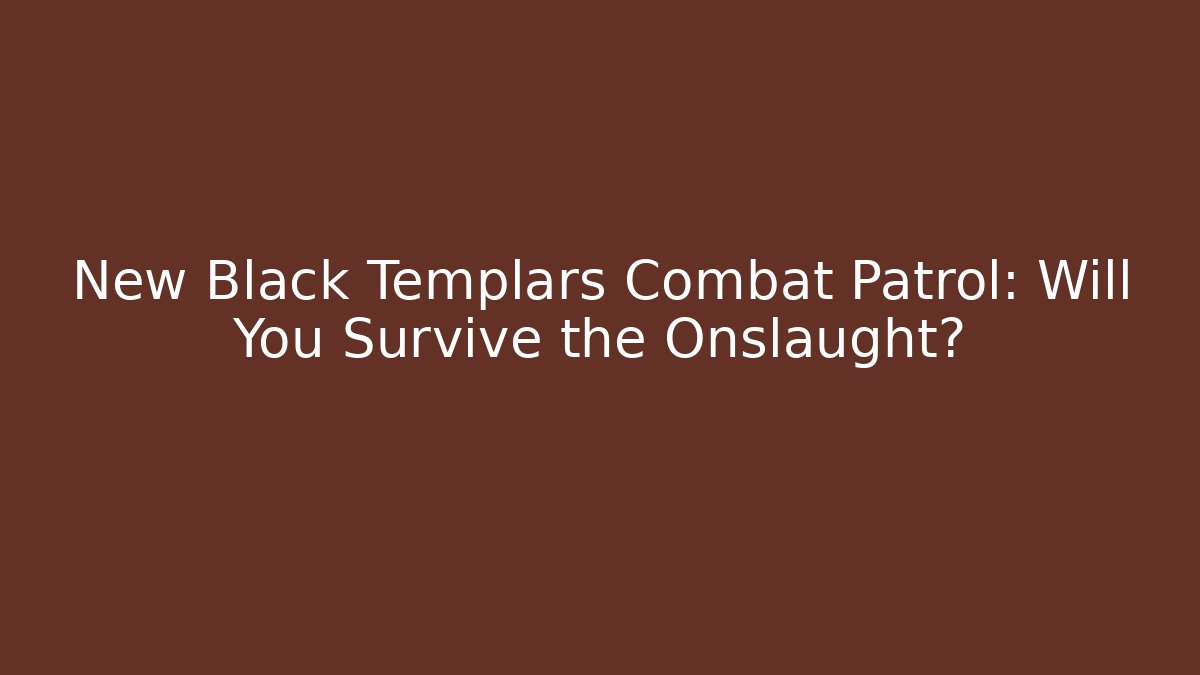 New Black Templars Combat Patrol: Will You Survive the Onslaught?